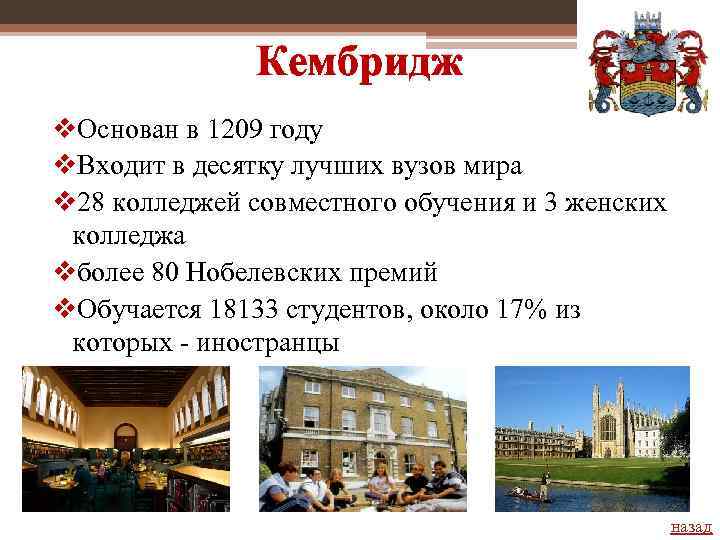 Кембридж

❖Основан в 1209 году
❖Входит в десятку лучших вузов мира
❖28 колледжей совместного обучения и 3 женских колледжа
❖более 80 Нобелевских премий
❖Обучается 18133 студентов, около 17% из которых - иностранцы

назад